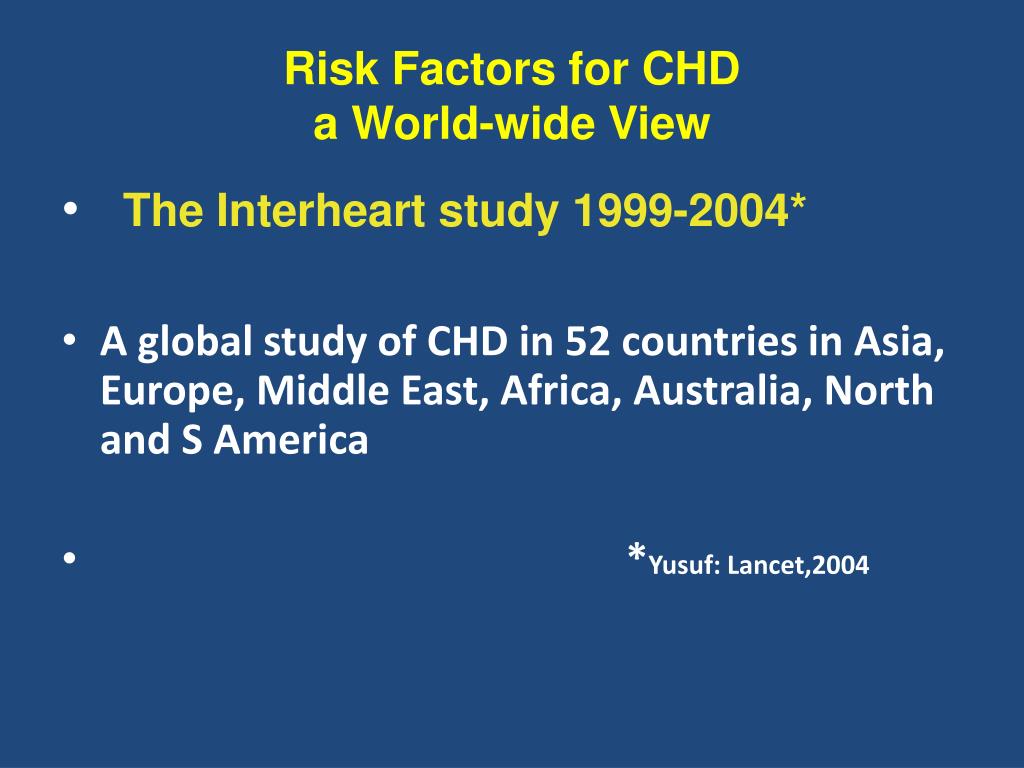 Risk Factors for CHD
a World-wide View

• The Interheart study 1999-2004*

• A global study of CHD in 52 countries in Asia, Europe, Middle East, Africa, Australia, North and S America

• *Yusuf: Lancet,2004